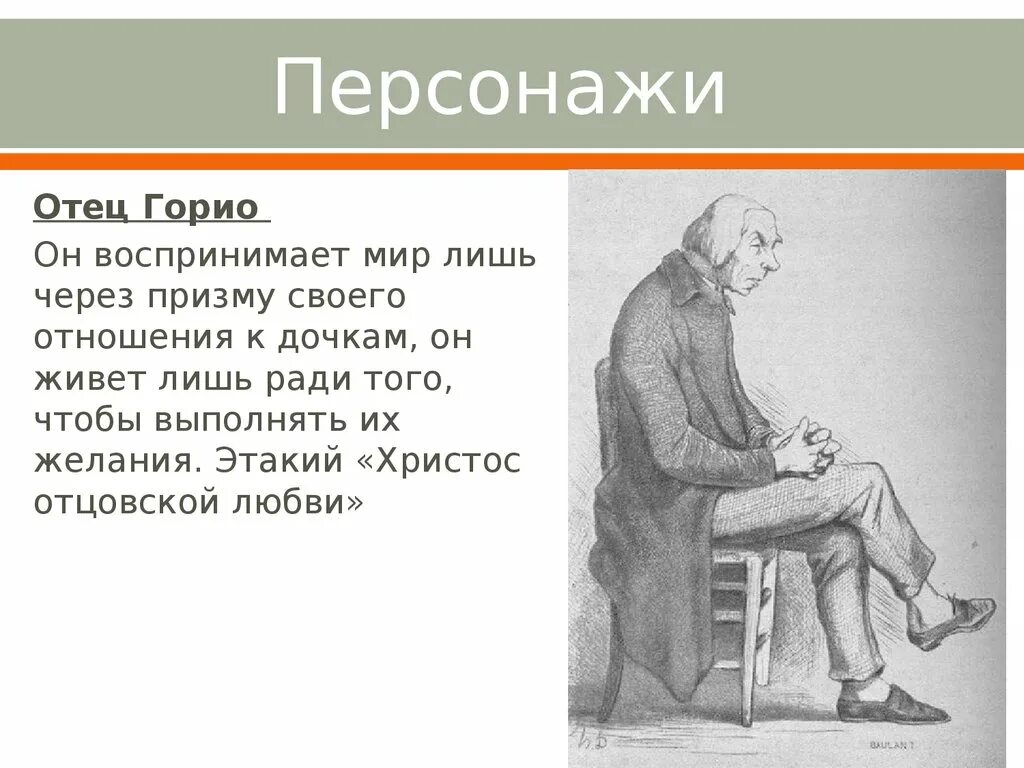 Персонажи

Отец Горио

Он воспринимает мир лишь через призму своего отношения к дочкам, он живет лишь ради того, чтобы выполнять их желания. Этакий «Христос отцовской любви»

BAULANT